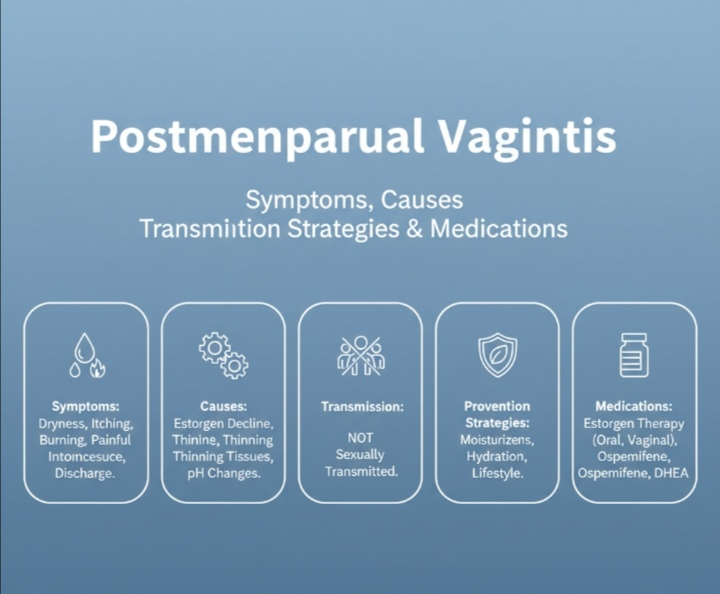 Postmenparual Vagintis

Symptoms, Causes
Transmiition Strategies & Medications

Symptoms:
Dryness, Itching, Burning, Painful Intomcesuce, Discharge.

Causes:
Estorgen Decline, Thinine, Thinning Thinning Tissues, pH Changes.

Transmission:
NOT Sexually Transmitted.

Provention Strategies:
Moisturizens, Hydration, Lifestyle.

Medications:
Estorgen Therapy (Oral, Vaginal), Ospemifene, Ospemifene, DHEA